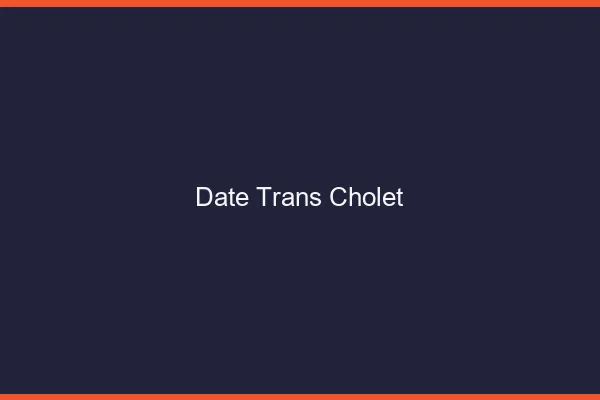 Date Trans Cholet